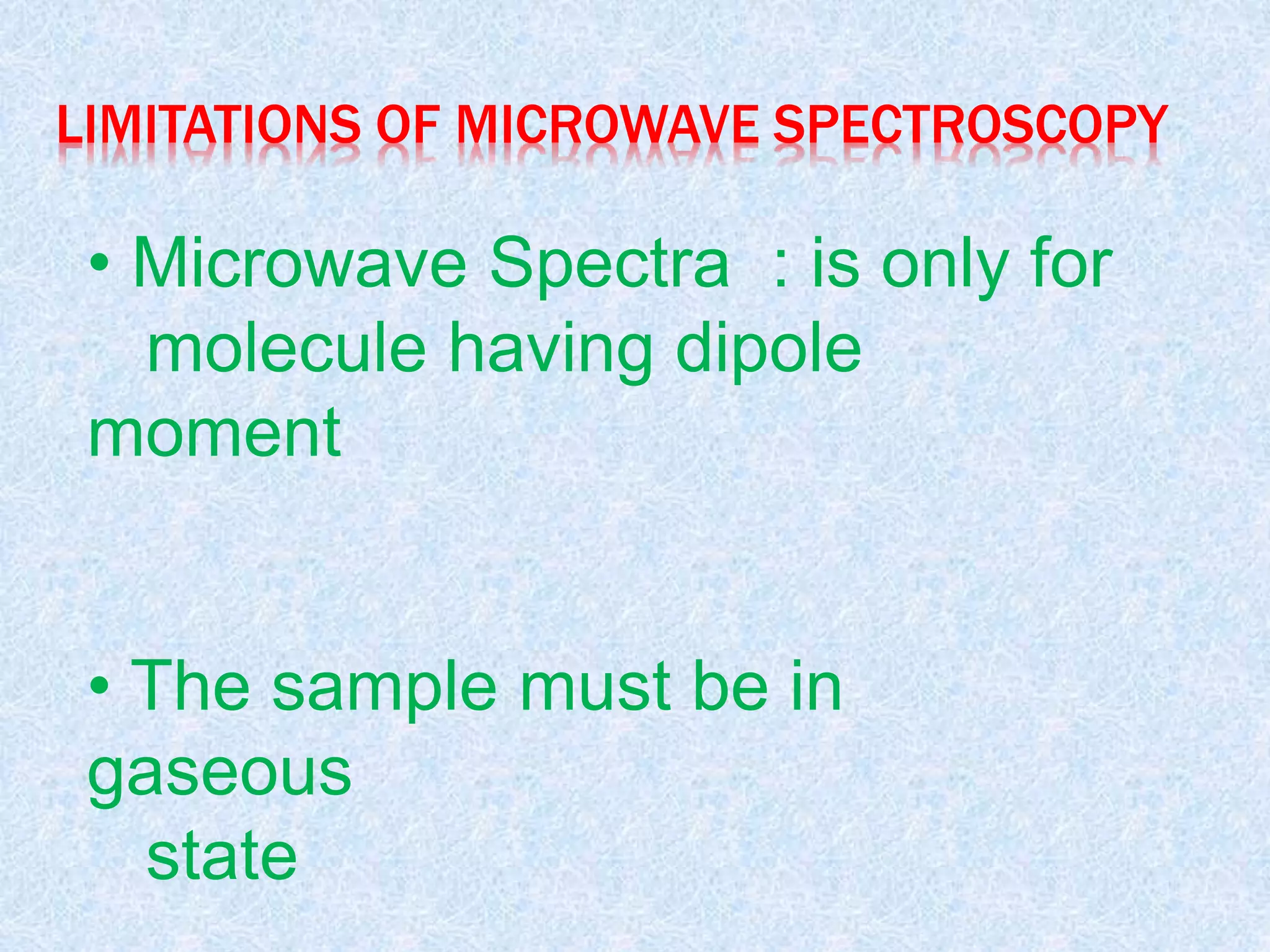 LIMITATIONS OF MICROWAVE SPECTROSCOPY

• Microwave Spectra : is only for molecule having dipole moment

• The sample must be in gaseous state